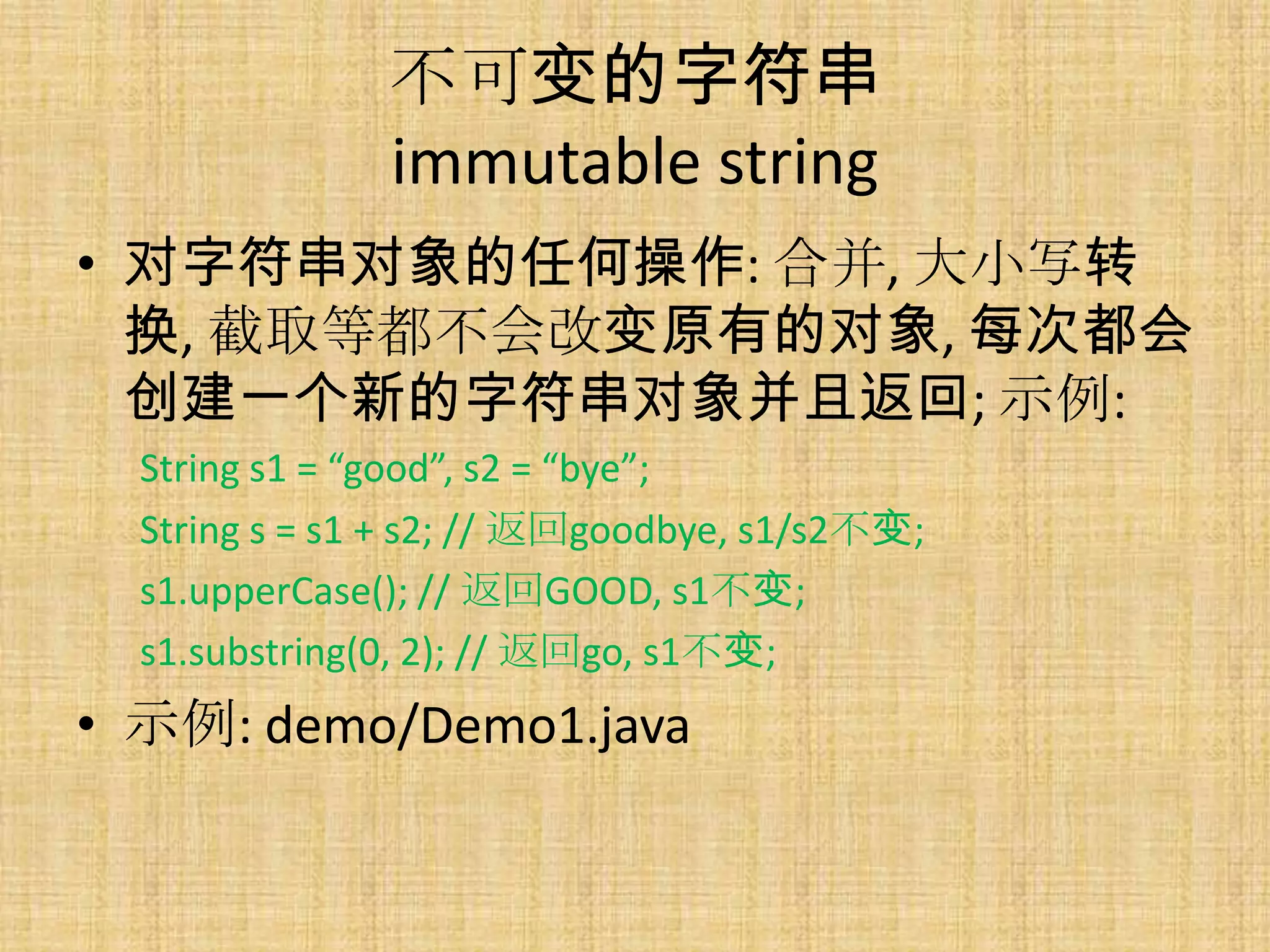 不可变的字符串
immutable string

• 对字符串对象的任何操作: 合并, 大小写转换, 截取等都不会改变原有的对象, 每次都会创建一个新的字符串对象并且返回; 示例:

String s1 = “good”, s2 = “bye”;

String s = s1 + s2; // 返回goodbye, s1/s2不变;

s1.upperCase(); // 返回GOOD, s1不变;

s1.substring(0, 2); // 返回go, s1不变;

• 示例: demo/Demo1.java